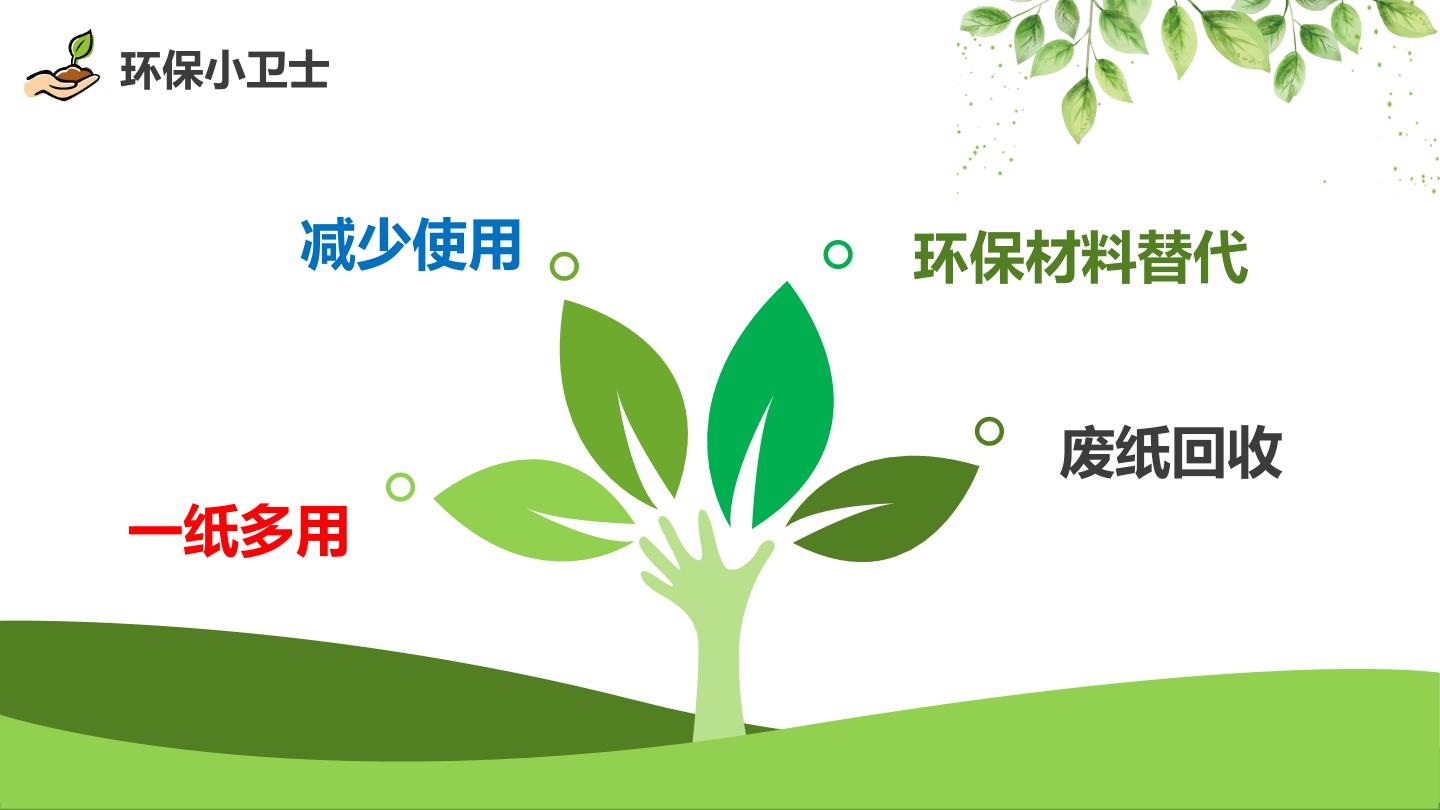 环保小卫士

减少使用

环保材料替代

废纸回收

一纸多用